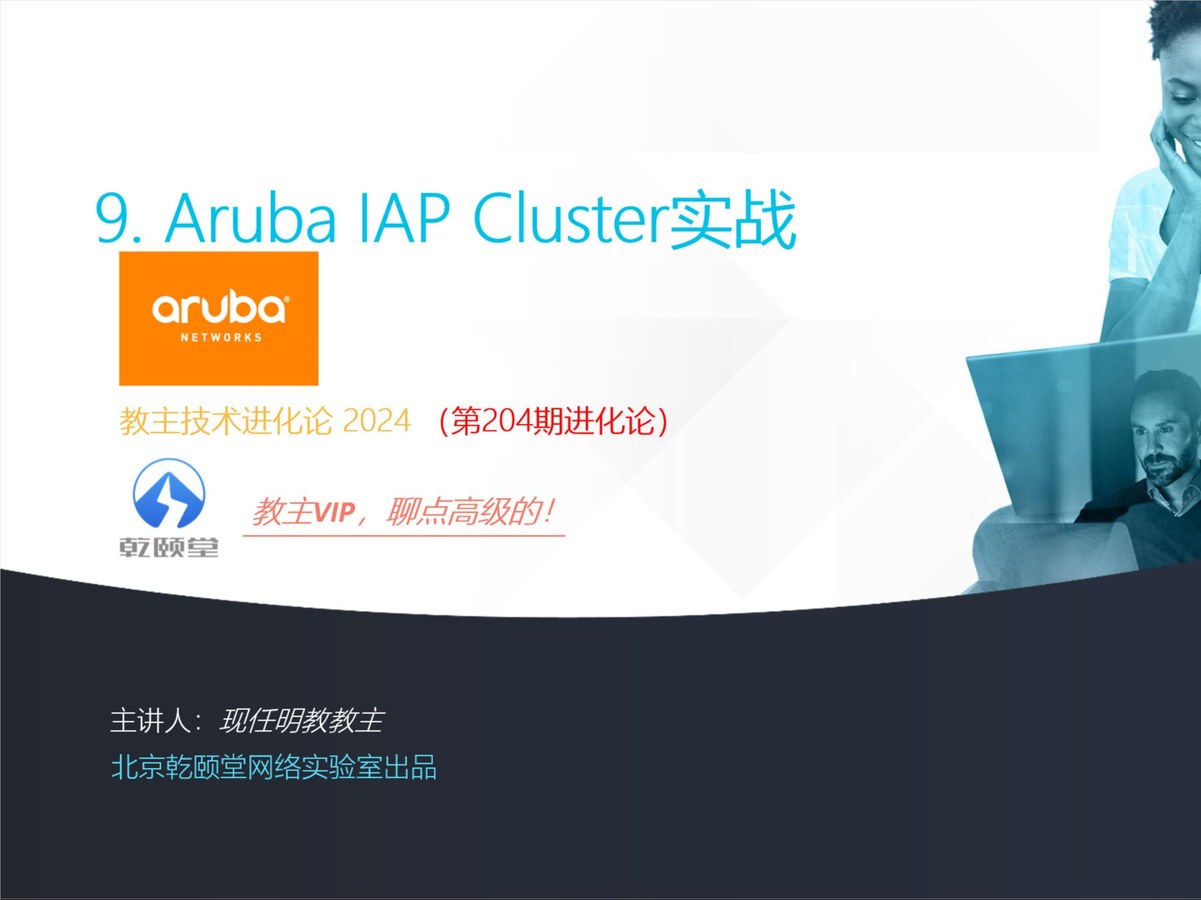 9. Aruba IAP Cluster实战

aruba
NETWORKS

教主技术进化论 2024 （第204期进化论）

乾颐堂

教主VIP，聊点高级的！

主讲人：现任明教教主
北京乾颐堂网络实验室出品